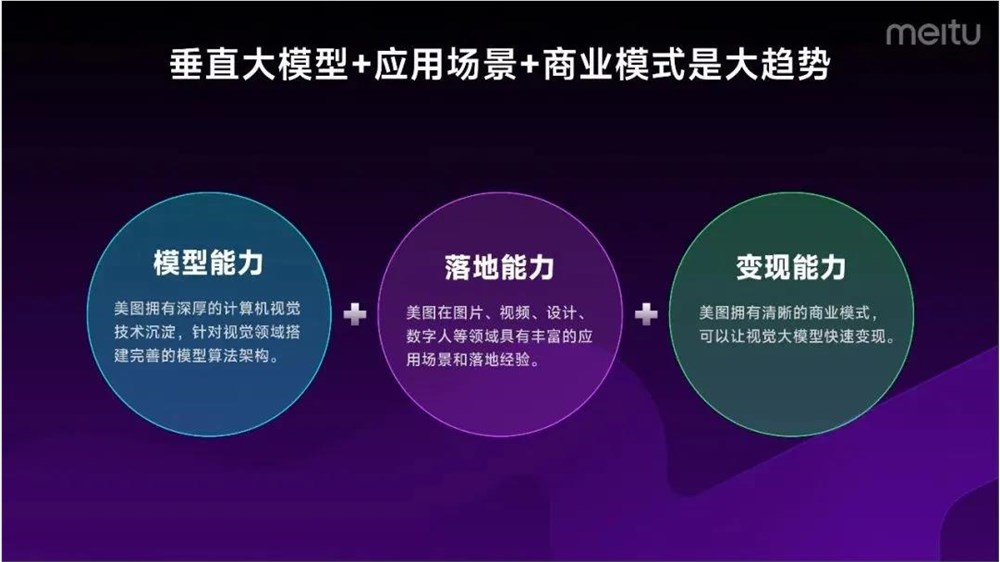 meitu

垂直大模型+应用场景+商业模式是大趋势

模型能力

美图拥有深厚的计算机视觉技术沉淀，针对视觉领域搭建完善的模型算法架构。

+

落地能力

美图在图片、视频、设计、数字人等领域具有丰富的应用场景和落地经验。

+

变现能力

美图拥有清晰的商业模式，可以让视觉大模型快速变现。